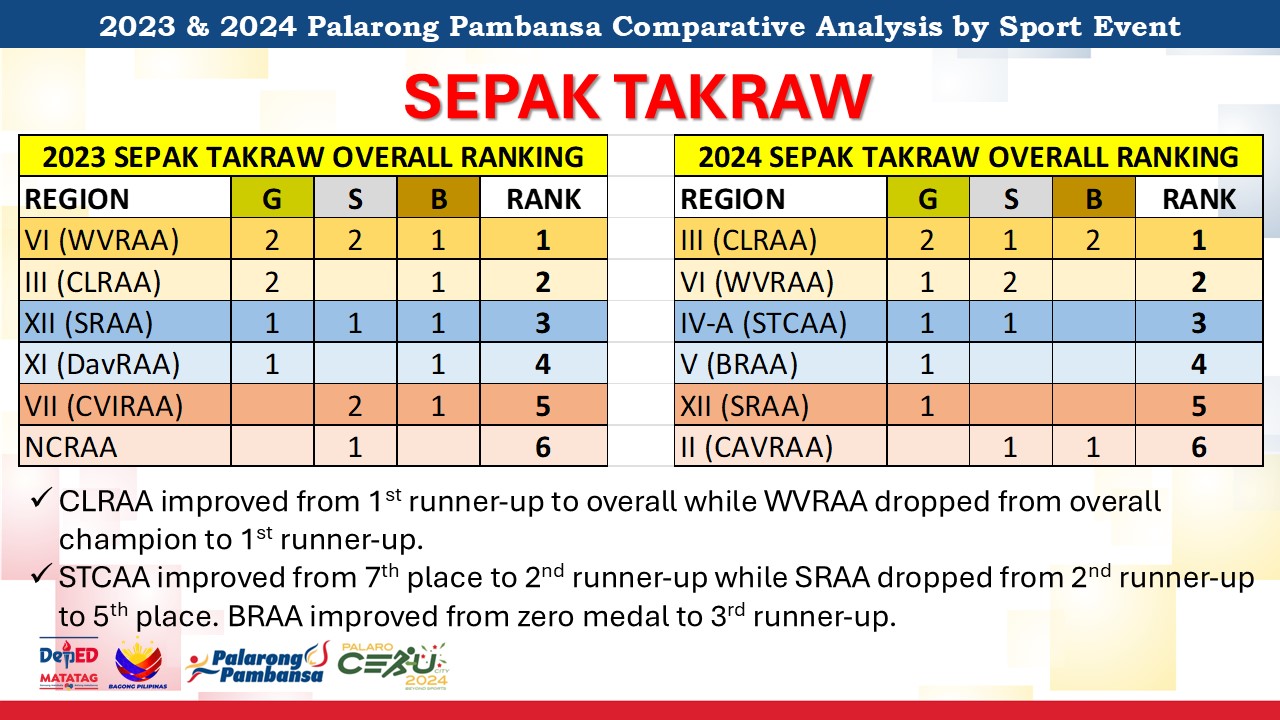 2023 & 2024 Palarong Pambansa Comparative Analysis by Sport Event

SEPAK TAKRAW

2023 SEPAK TAKRAW OVERALL RANKING

| REGION | G | S | B | RANK |
|---|---|---|---|---|
| VI (WVRAA) | 2 | 2 | 1 | 1 |
| III (CLRAA) | 2 | | 1 | 2 |
| XII (SRAA) | 1 | 1 | 1 | 3 |
| XI (DavRAA) | 1 | | 1 | 4 |
| VII (CVIRAA) | | 2 | 1 | 5 |
| NCRAA | | 1 | | 6 |

2024 SEPAK TAKRAW OVERALL RANKING

| REGION | G | S | B | RANK |
|---|---|---|---|---|
| III (CLRAA) | 2 | 1 | 2 | 1 |
| VI (WVRAA) | 1 | 2 | | 2 |
| IV-A (STCAA) | 1 | 1 | | 3 |
| V (BRAA) | 1 | | | 4 |
| XII (SRAA) | 1 | | | 5 |
| II (CAVRAA) | | 1 | 1 | 6 |

✓ CLRAA improved from 1$^{st}$ runner-up to overall while WVRAA dropped from overall champion to 1$^{st}$ runner-up.

✓ STCAA improved from 7$^{th}$ place to 2$^{nd}$ runner-up while SRAA dropped from 2$^{nd}$ runner-up to 5$^{th}$ place. BRAA improved from zero medal to 3$^{rd}$ runner-up.

DepED MATATAG BAGONG PILIPINAS Palarong Pambansa PALARO CEBU CITY 2024 BEYOND SPORTS